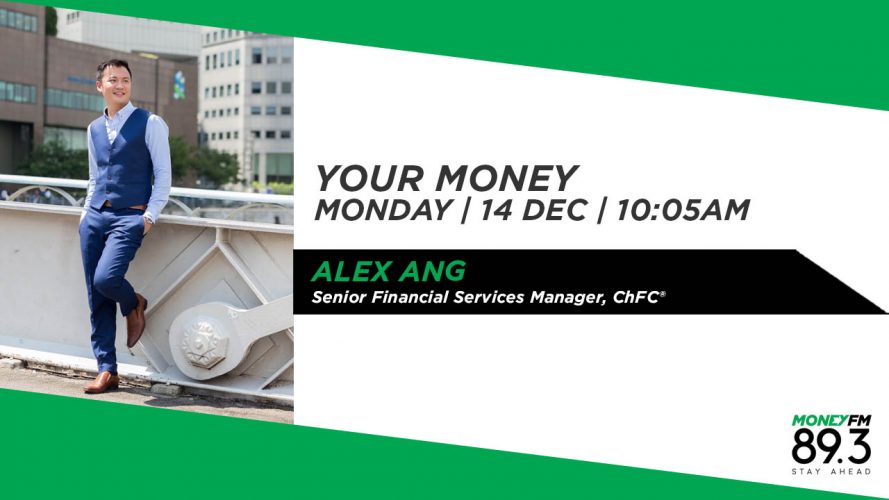 YOUR MONEY
MONDAY | 14 DEC | 10:05AM

ALEX ANG
Senior Financial Services Manager, ChFC®

MONEYFM
89.3
STAY AHEAD